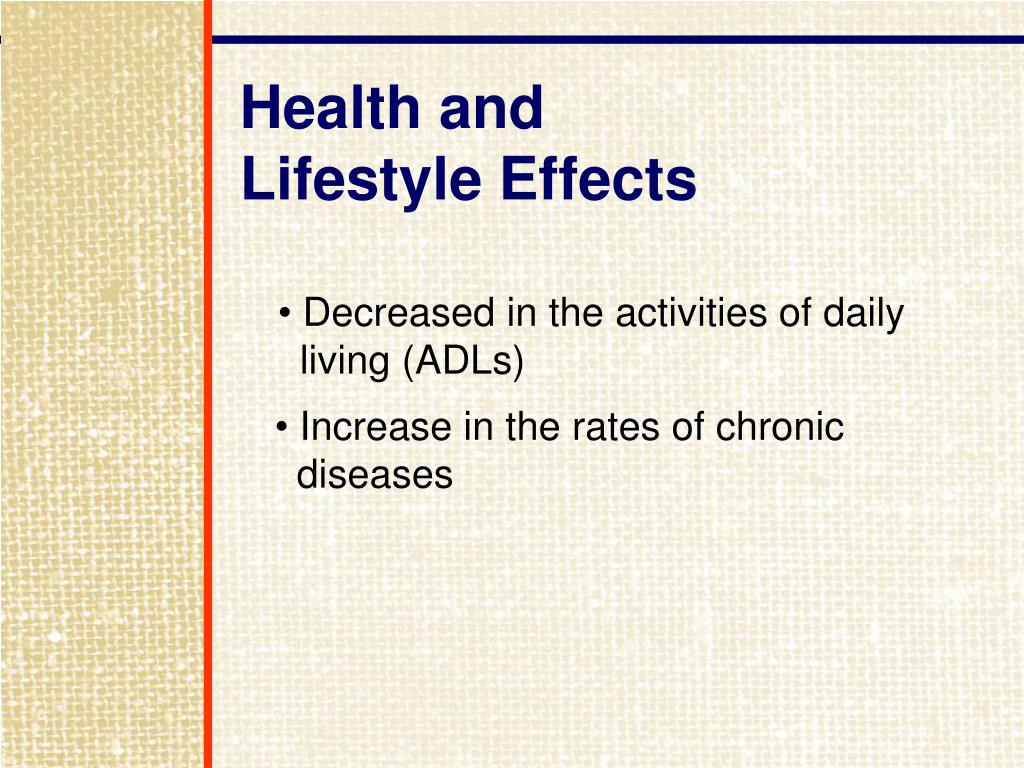 Health and
Lifestyle Effects

• Decreased in the activities of daily living (ADLs)

• Increase in the rates of chronic diseases